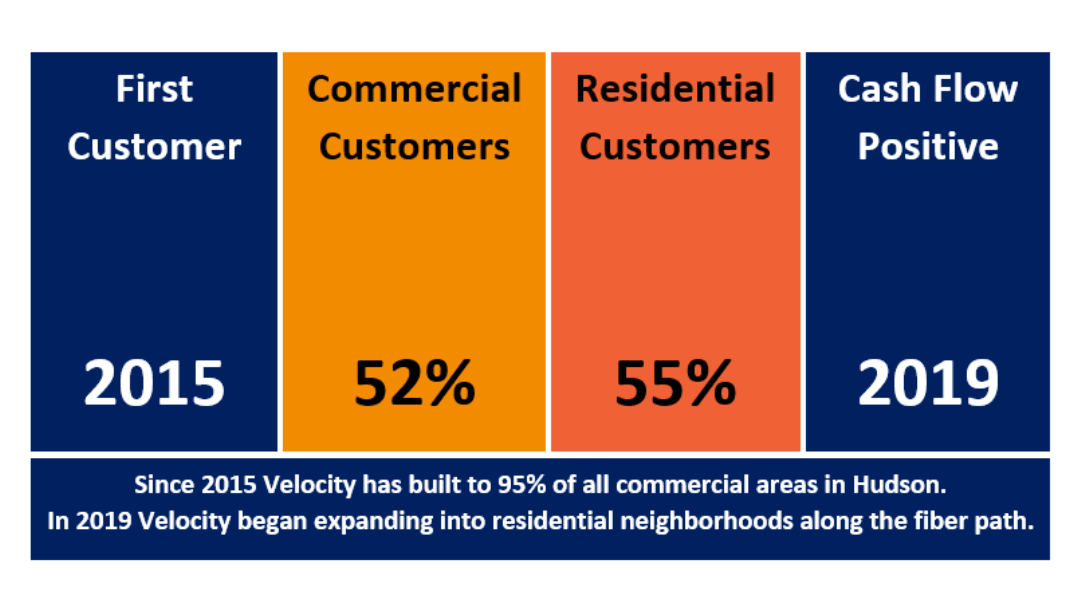 First Customer

2015

Commercial Customers

52%

Residential Customers

55%

Cash Flow Positive

2019

Since 2015 Velocity has built to 95% of all commercial areas in Hudson.
In 2019 Velocity began expanding into residential neighborhoods along the fiber path.